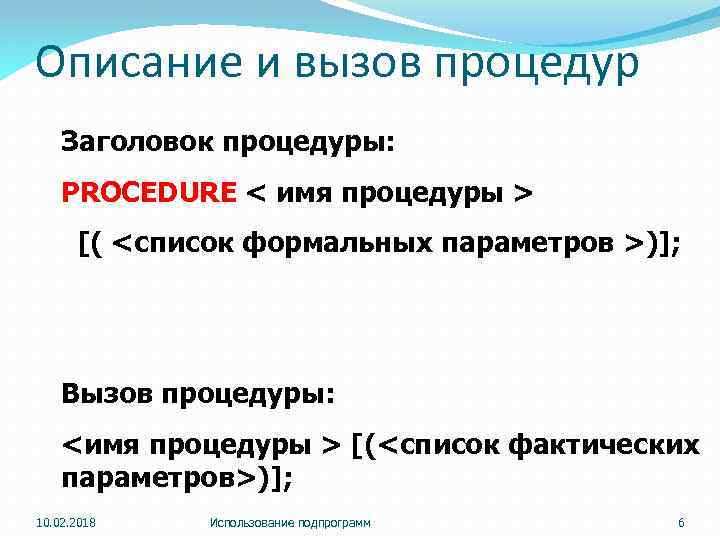 Описание и вызов процедур

Заголовок процедуры:

PROCEDURE < имя процедуры >

[( <список формальных параметров >)];

Вызов процедуры:

<имя процедуры > [(<список фактических параметров>)];

10.02.2018

Использование подпрограмм

6